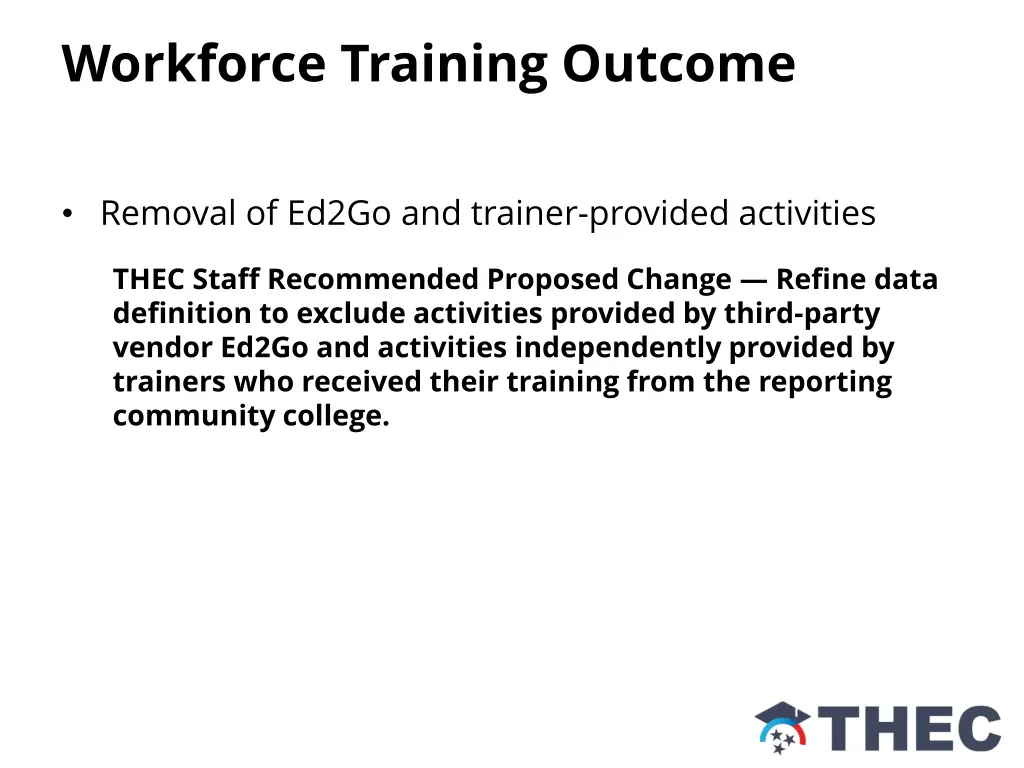 Workforce Training Outcome

• Removal of Ed2Go and trainer-provided activities

THEC Staff Recommended Proposed Change — Refine data definition to exclude activities provided by third-party vendor Ed2Go and activities independently provided by trainers who received their training from the reporting community college.

THEC